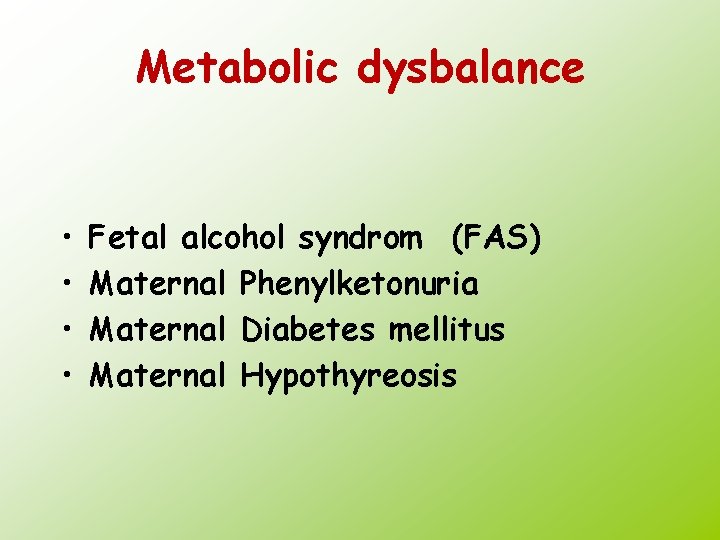 Metabolic dysbalance

• Fetal alcohol syndrom (FAS)
• Maternal Phenylketonuria
• Maternal Diabetes mellitus
• Maternal Hypothyreosis